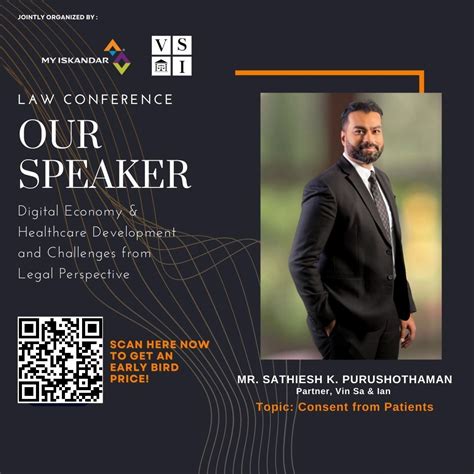 JOINTLY ORGANIZED BY :

MY ISKANDAR

V S
I

LAW CONFERENCE

OUR SPEAKER

Digital Economy & Healthcare Development and Challenges from Legal Perspective

SCAN HERE NOW TO GET AN EARLY BIRD PRICE!

MR. SATHIESH K. PURUSHOTHAMAN
Partner, Vin Sa & Ian
Topic: Consent from Patients